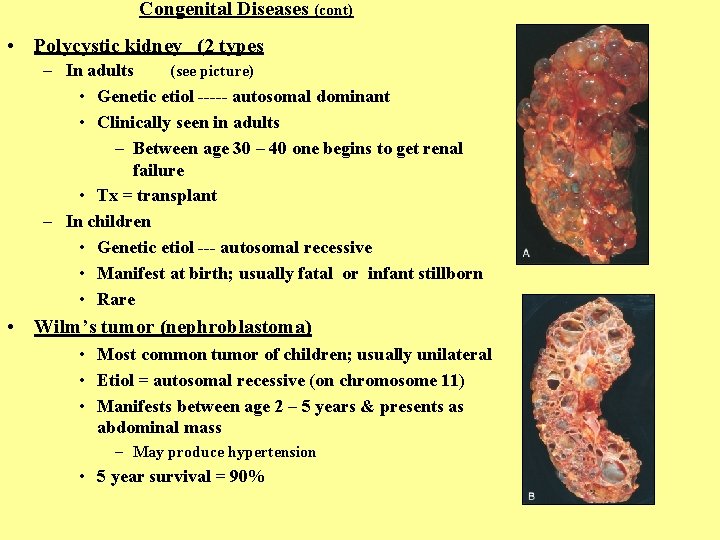 Congenital Diseases (cont)

• Polycystic kidney (2 types
– In adults (see picture)
• Genetic etiol ----- autosomal dominant
• Clinically seen in adults
– Between age 30 – 40 one begins to get renal failure
• Tx = transplant
– In children
• Genetic etiol --- autosomal recessive
• Manifest at birth; usually fatal or infant stillborn
• Rare
• Wilm's tumor (nephroblastoma)
• Most common tumor of children; usually unilateral
• Etiol = autosomal recessive (on chromosome 11)
• Manifests between age 2 – 5 years & presents as abdominal mass
– May produce hypertension
• 5 year survival = 90%

A

B